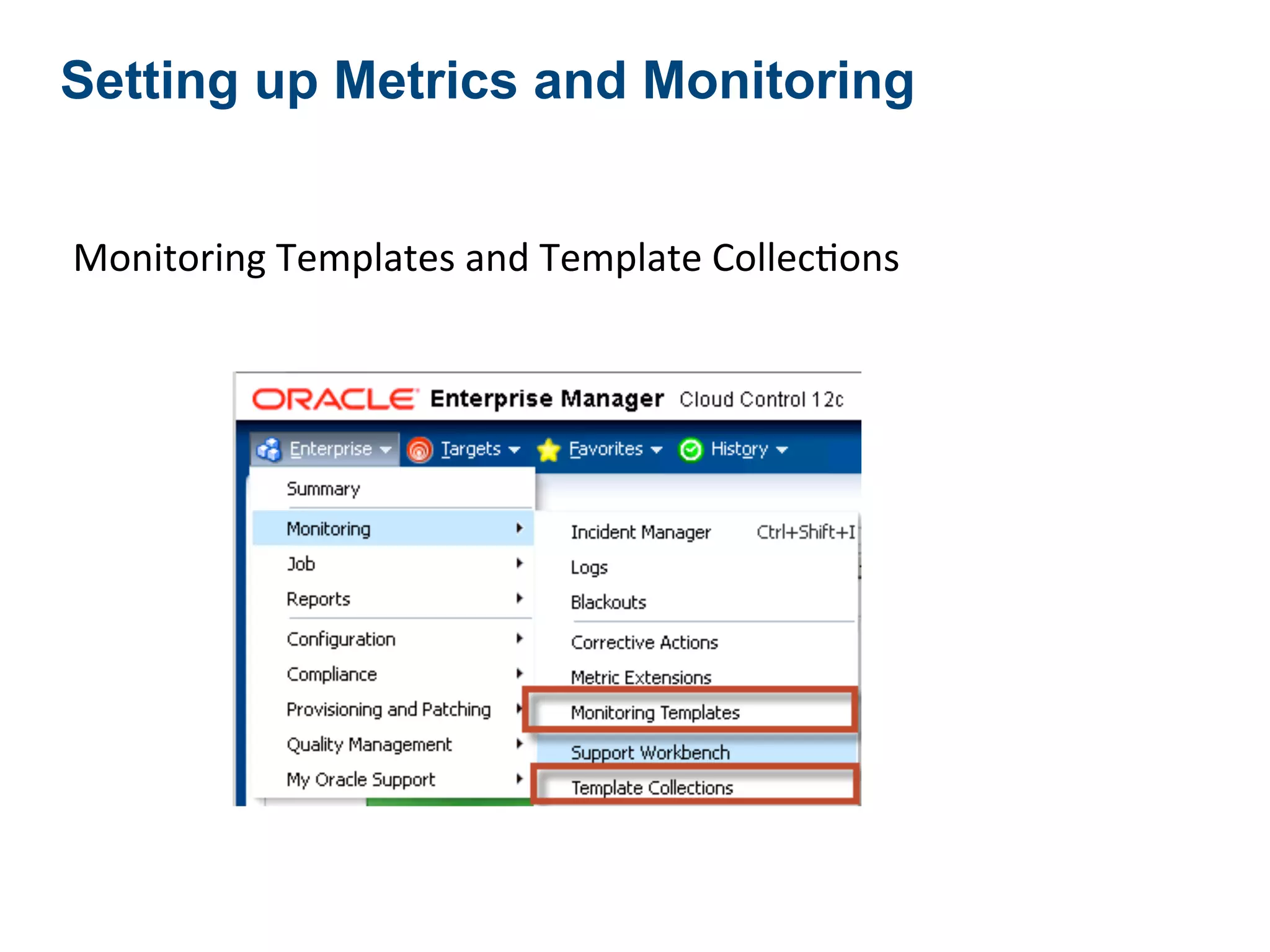 Setting up Metrics and Monitoring

Monitoring Templates and Template Collections

ORACLE Enterprise Manager Cloud Control 12c

Enterprise Targets Favorites History

Summary
Monitoring
Job
Reports
Configuration
Compliance
Provisioning and Patching
Quality Management
My Oracle Support

Incident Manager Ctrl+Shift+I
Logs
Blackouts
Corrective Actions
Metric Extensions
Monitoring Templates
Support Workbench
Template Collections